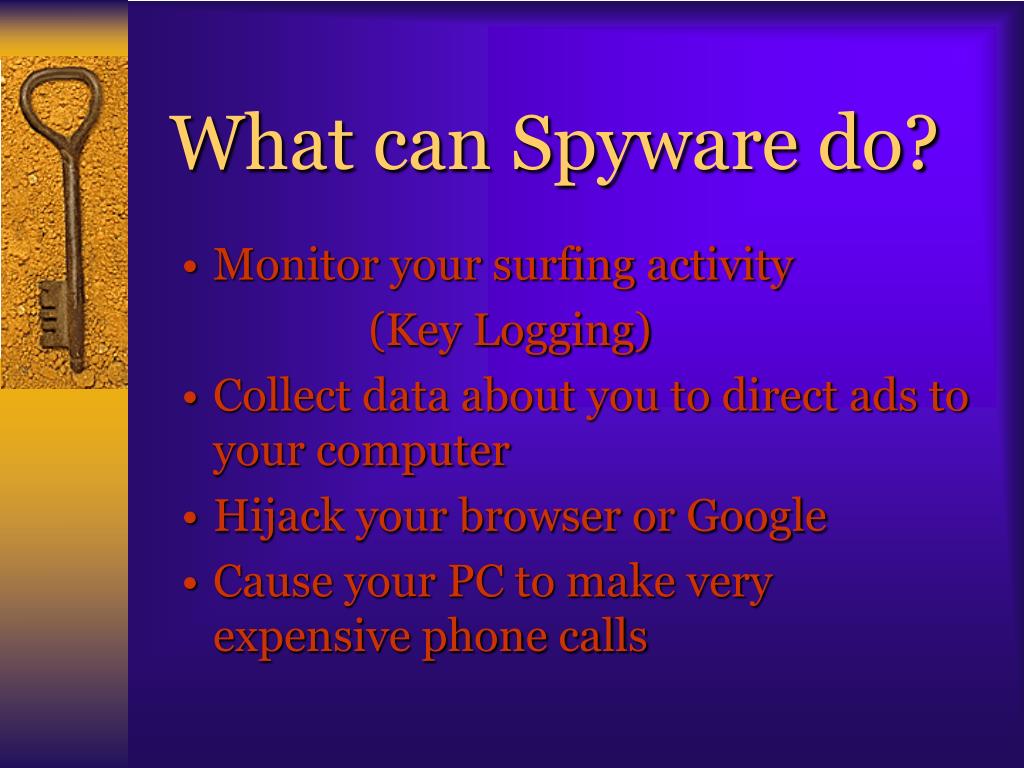 What can Spyware do?

• Monitor your surfing activity
(Key Logging)
• Collect data about you to direct ads to your computer
• Hijack your browser or Google
• Cause your PC to make very expensive phone calls